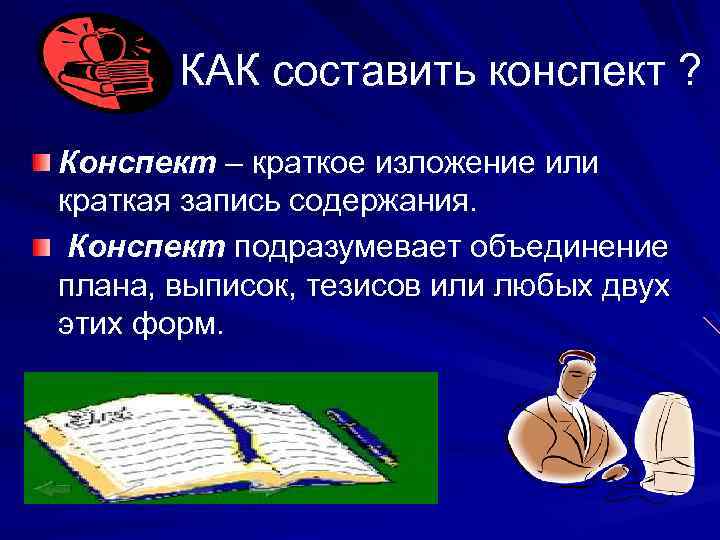 КАК составить конспект ?

Конспект – краткое изложение или краткая запись содержания.

Конспект подразумевает объединение плана, выписок, тезисов или любых двух этих форм.